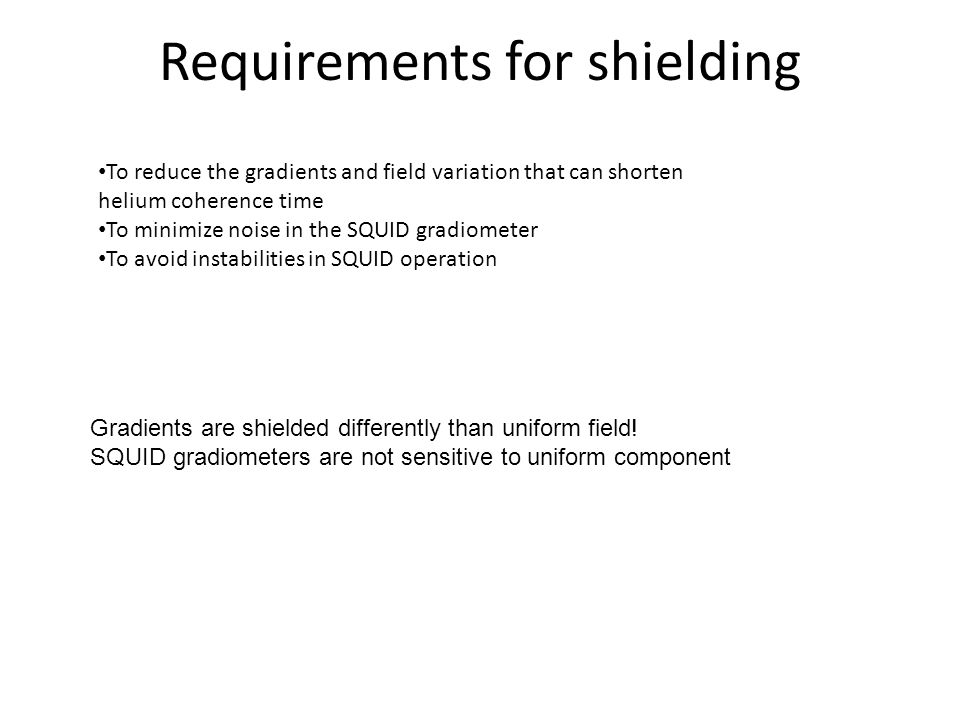 Requirements for shielding

•To reduce the gradients and field variation that can shorten helium coherence time
•To minimize noise in the SQUID gradiometer
•To avoid instabilities in SQUID operation

Gradients are shielded differently than uniform field!
SQUID gradiometers are not sensitive to uniform component